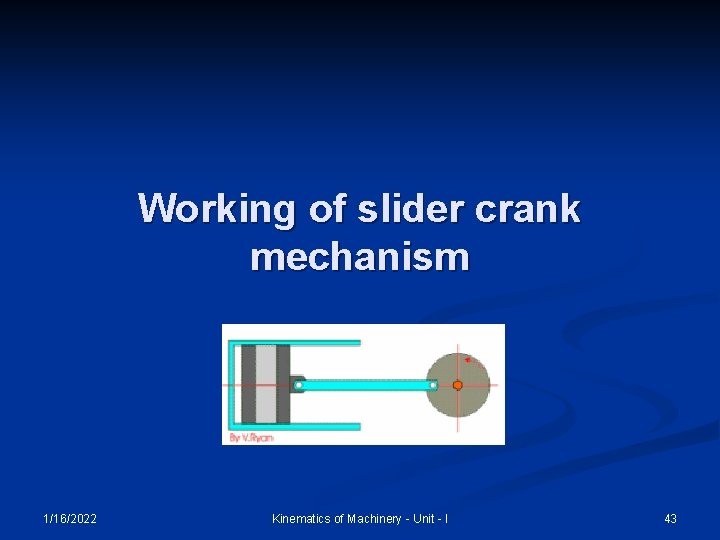 Working of slider crank mechanism

By V.Ryan

1/16/2022

Kinematics of Machinery - Unit - I

43